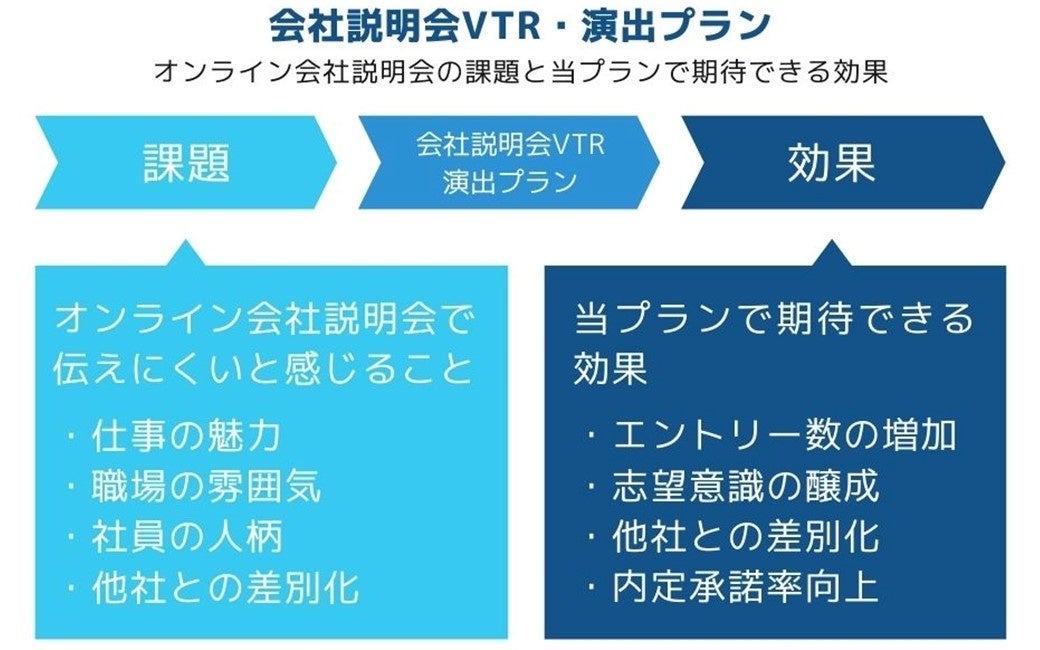 会社説明会VTR・演出プラン

オンライン会社説明会の課題と当プランで期待できる効果

課題

会社説明会VTR
演出プラン

効果

オンライン会社説明会で伝えにくいと感じること

・仕事の魅力
・職場の雰囲気
・社員の人柄
・他社との差別化

当プランで期待できる効果

・エントリー数の増加
・志望意識の醸成
・他社との差別化
・内定承諾率向上